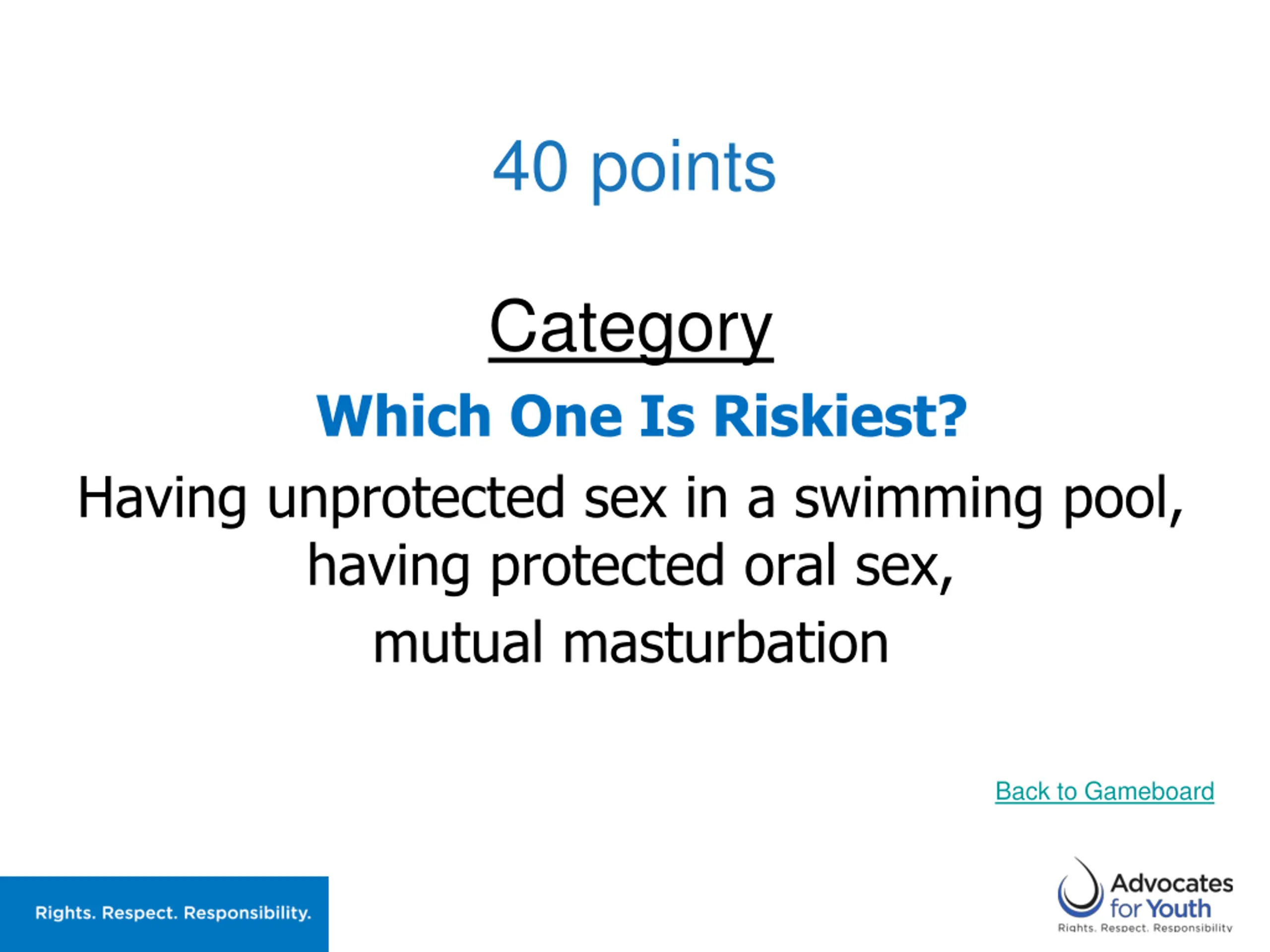 40 points

Category

Which One Is Riskiest?

Having unprotected sex in a swimming pool, having protected oral sex, mutual masturbation

Back to Gameboard

Rights. Respect. Responsibility.

Advocates for Youth
Rights. Respect. Responsibility